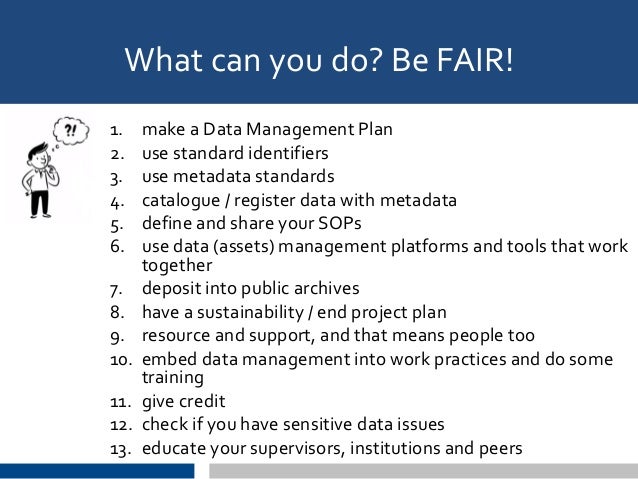 What can you do? Be FAIR!

?!

1. make a Data Management Plan
2. use standard identifiers
3. use metadata standards
4. catalogue / register data with metadata
5. define and share your SOPs
6. use data (assets) management platforms and tools that work together
7. deposit into public archives
8. have a sustainability / end project plan
9. resource and support, and that means people too
10. embed data management into work practices and do some training
11. give credit
12. check if you have sensitive data issues
13. educate your supervisors, institutions and peers